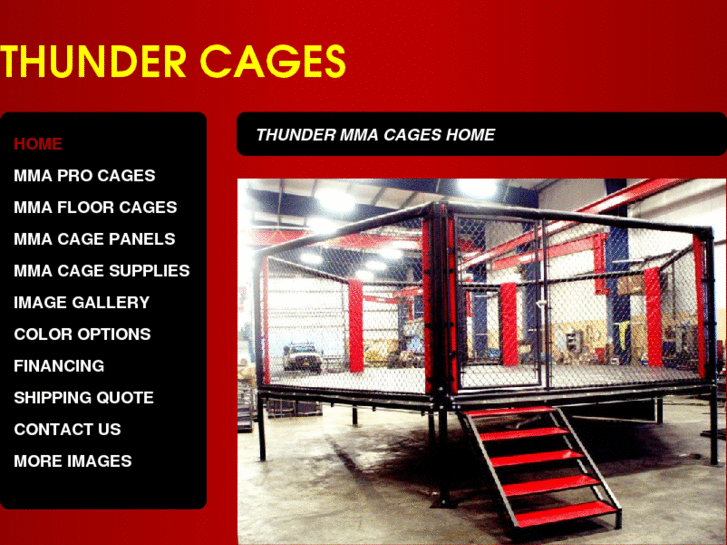 THUNDER CAGES

HOME
MMA PRO CAGES
MMA FLOOR CAGES
MMA CAGE PANELS
MMA CAGE SUPPLIES
IMAGE GALLERY
COLOR OPTIONS
FINANCING
SHIPPING QUOTE
CONTACT US
MORE IMAGES

THUNDER MMA CAGES HOME